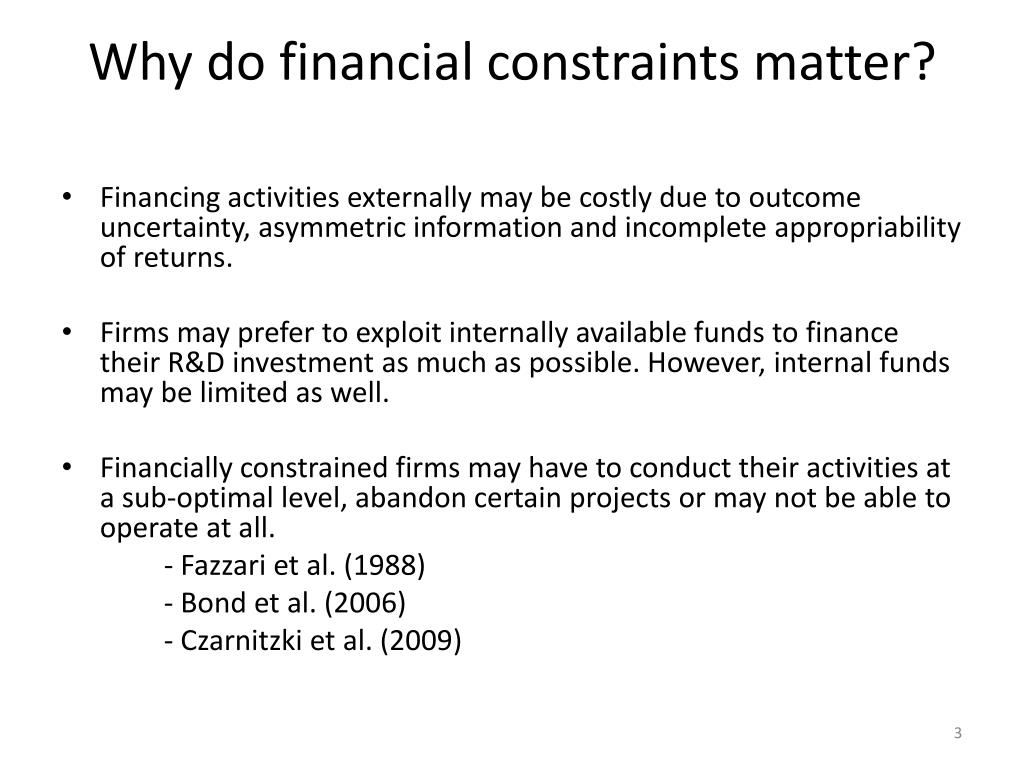 Why do financial constraints matter?

• Financing activities externally may be costly due to outcome uncertainty, asymmetric information and incomplete appropriability of returns.

• Firms may prefer to exploit internally available funds to finance their R&D investment as much as possible. However, internal funds may be limited as well.

• Financially constrained firms may have to conduct their activities at a sub-optimal level, abandon certain projects or may not be able to operate at all.
- Fazzari et al. (1988)
- Bond et al. (2006)
- Czarnitzki et al. (2009)

3